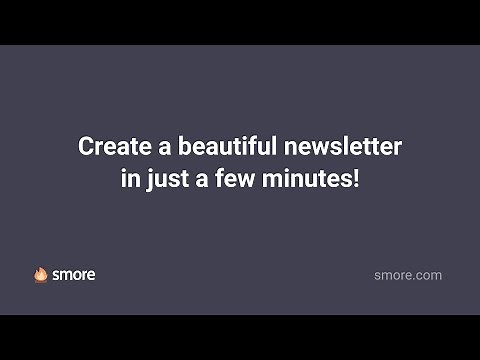 Create a beautiful newsletter in just a few minutes!

smore

smore.com